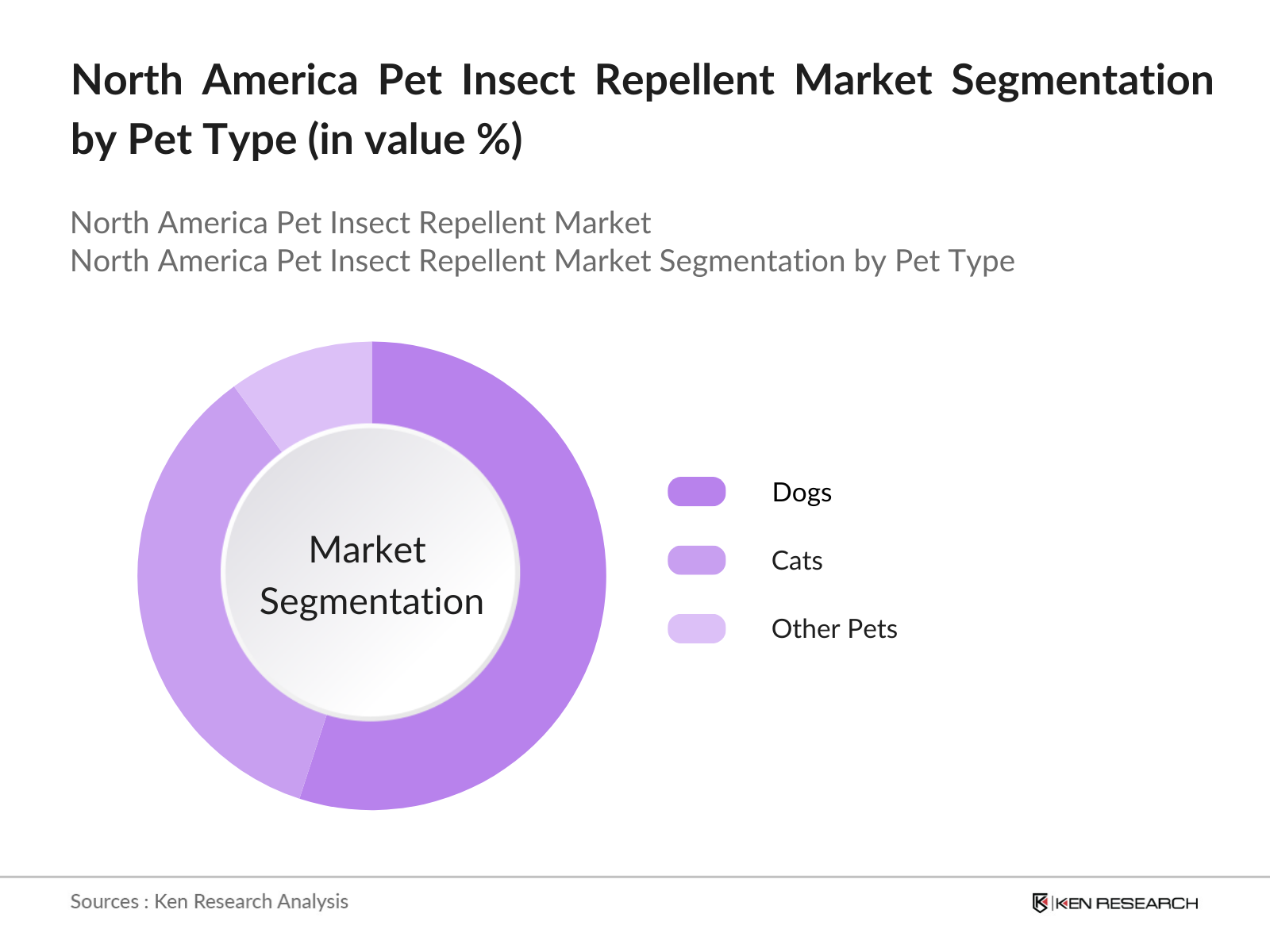 North America Pet Insect Repellent Market Segmentation by Pet Type (in value %)

North America Pet Insect Repellent Market
North America Pet Insect Repellent Market Segmentation by Pet Type

Market Segmentation

Dogs

Cats

Other Pets

Sources : Ken Research Analysis

KEN RESEARCH